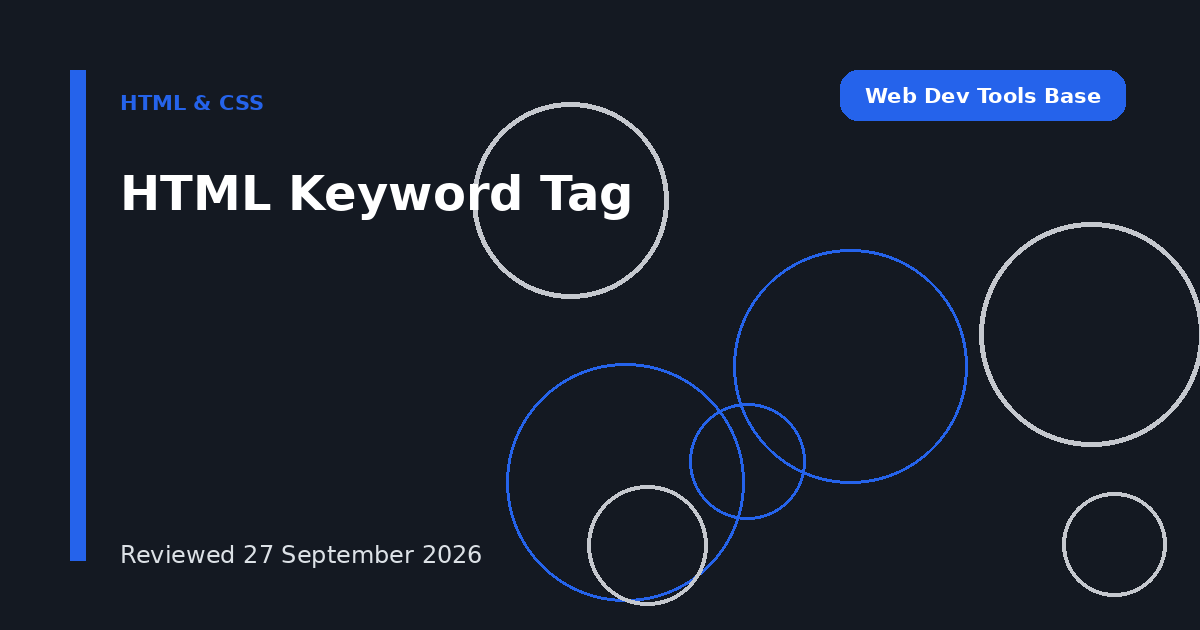 HTML & CSS

Web Dev Tools Base

HTML Keyword Tag

Reviewed 27 September 2026